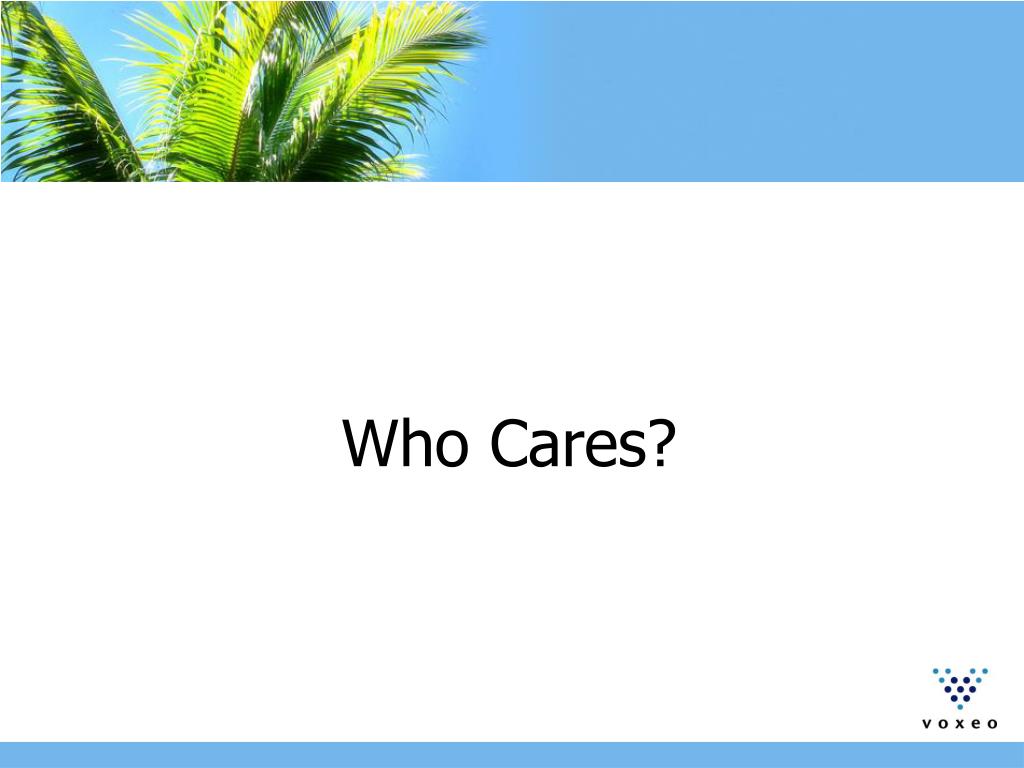 Who Cares?

voxeo